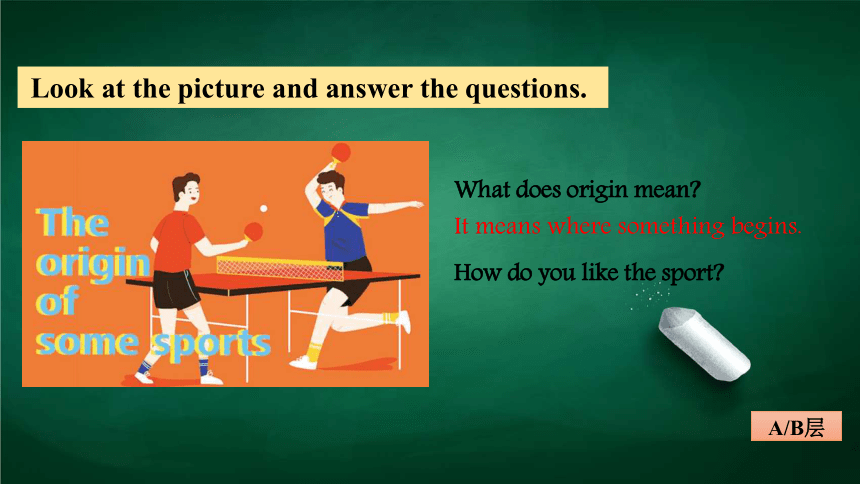 Look at the picture and answer the questions.

The origin of some sports

What does origin mean?

It means where something begins.

How do you like the sport?

A/B层